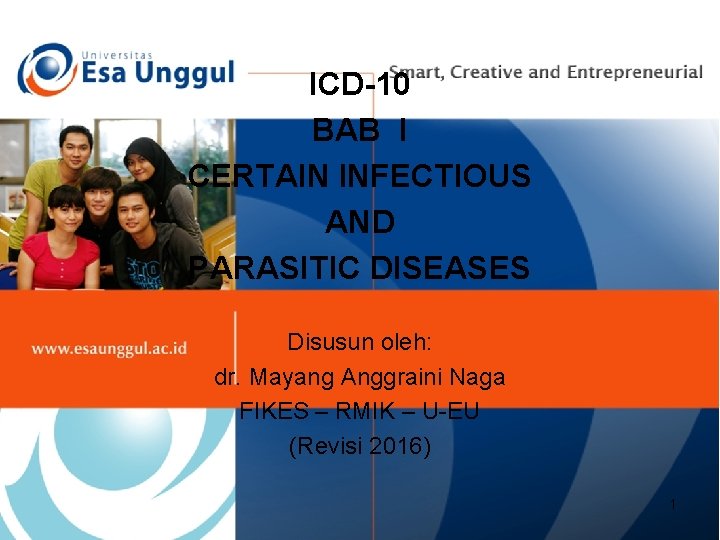 Universitas
Esa Unggul
Smart, Creative and Entrepreneurial

ICD-10
BAB I
CERTAIN INFECTIOUS
AND
PARASITIC DISEASES

www.esaunggul.ac.id

Disusun oleh:
dr. Mayang Anggraini Naga
FIKES – RMIK – U-EU
(Revisi 2016)

1